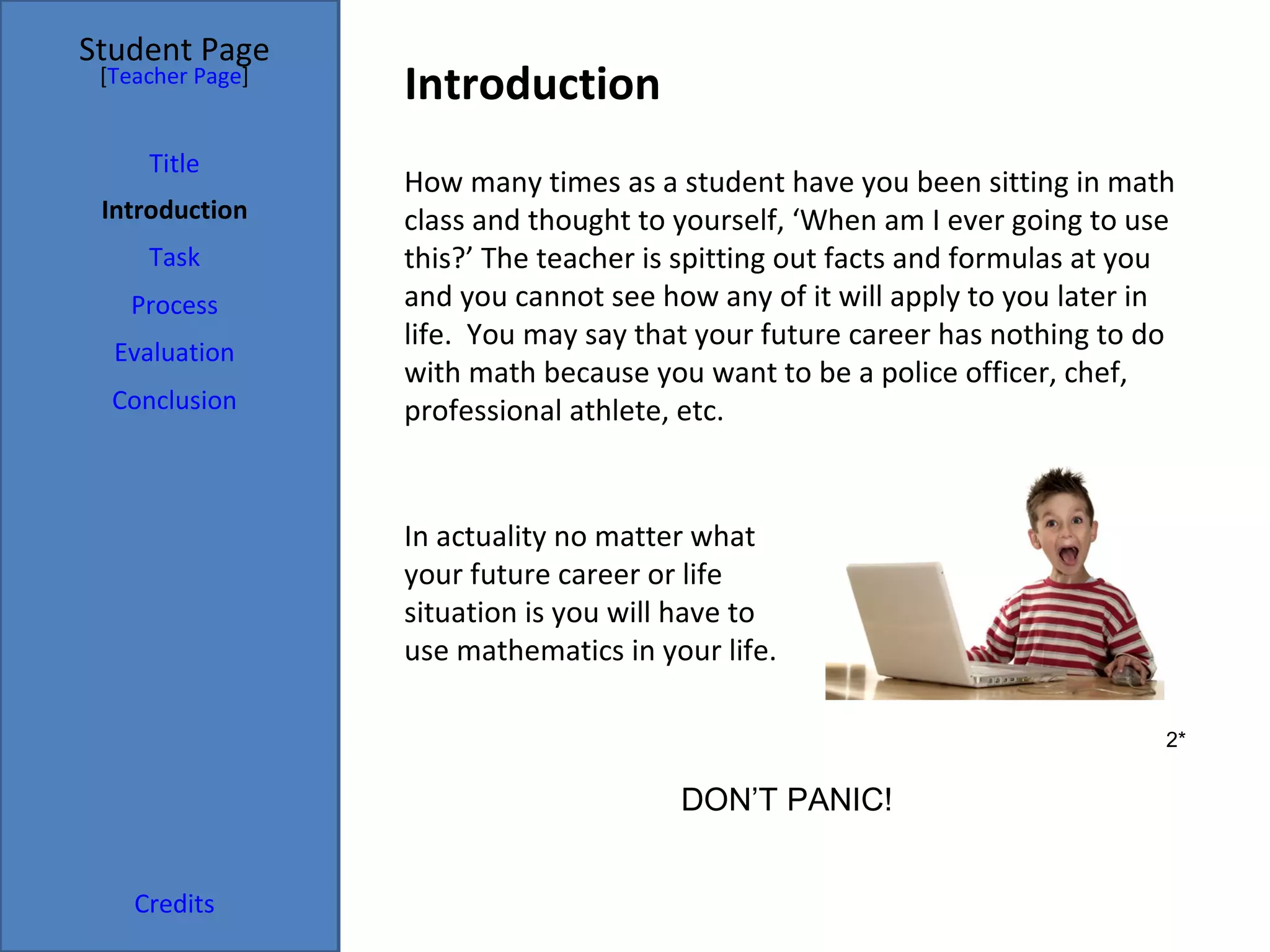 Student Page
[Teacher Page]

Title

Introduction

Task

Process

Evaluation

Conclusion

Credits

Introduction

How many times as a student have you been sitting in math class and thought to yourself, ‘When am I ever going to use this?’ The teacher is spitting out facts and formulas at you and you cannot see how any of it will apply to you later in life. You may say that your future career has nothing to do with math because you want to be a police officer, chef, professional athlete, etc.

In actuality no matter what your future career or life situation is you will have to use mathematics in your life.

2*

DON’T PANIC!